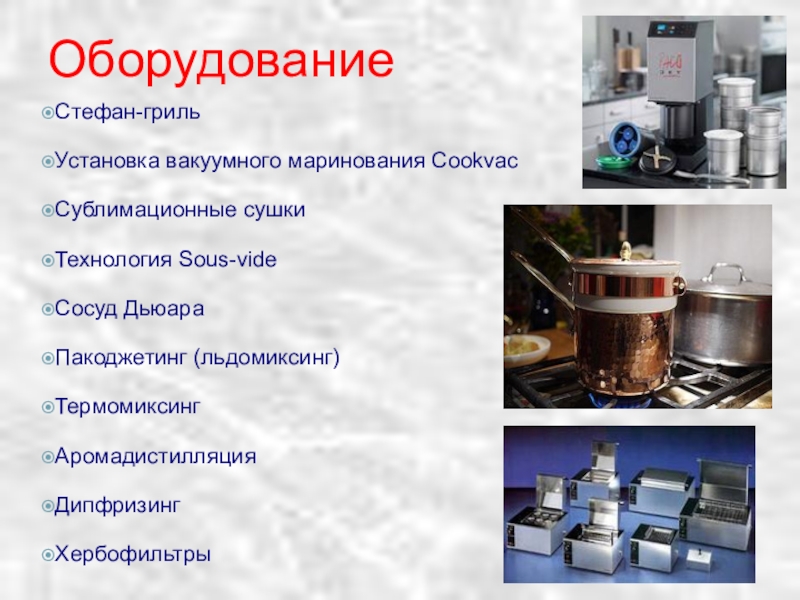 Оборудование

Стефан-гриль

Установка вакуумного маринования Cookvac

Сублимационные сушки

Технология Sous-vide

Сосуд Дьюара

Пакоджетинг (льдомиксинг)

Термомиксинг

Аромадистилляция

Дипфризинг

Хербофильтры